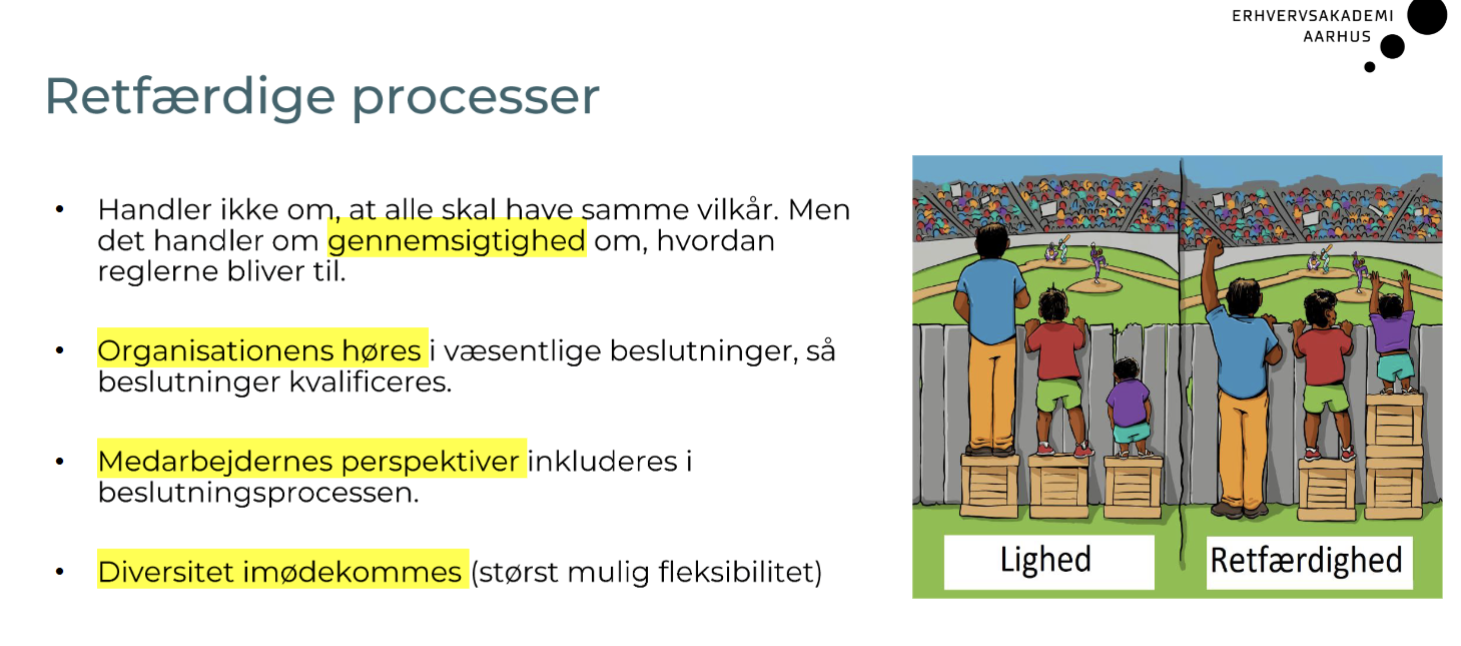 ERHVERVSAKADEMI
AARHUS

Retfærdige processer

• Handler ikke om, at alle skal have samme vilkår. Men det handler om gennemsigtighed om, hvordan reglerne bliver til.

• Organisationens høres i væsentlige beslutninger, så beslutninger kvalificeres.

• Medarbejdernes perspektiver inkluderes i beslutningsprocessen.

• Diversitet imødekommes (størst mulig fleksibilitet)

Lighed

Retfærdighed